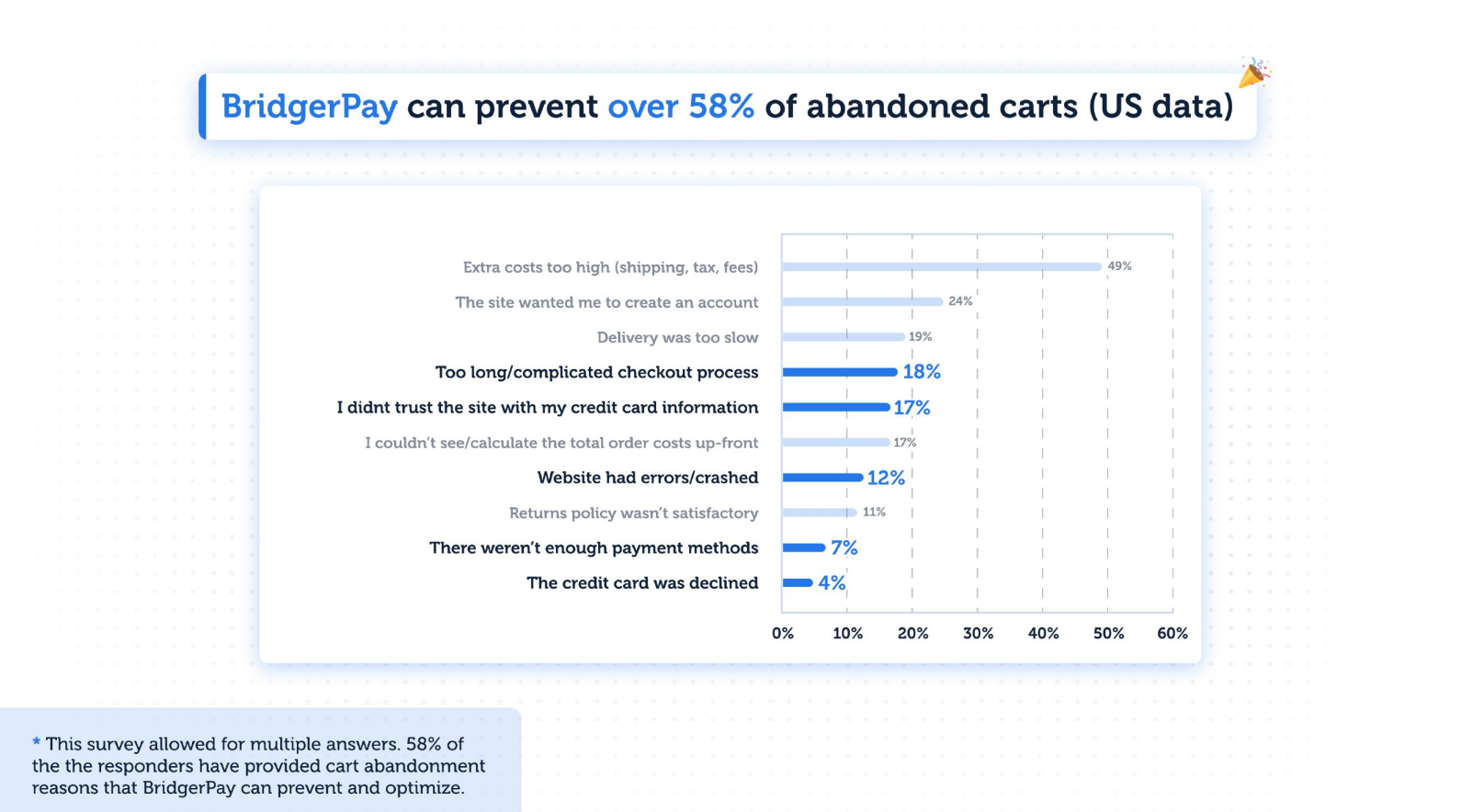 BridgerPay can prevent over 58% of abandoned carts (US data)

Extra costs too high (shipping, tax, fees) 49%
The site wanted me to create an account 24%
Delivery was too slow 19%
Too long/complicated checkout process 18%
I didnt trust the site with my credit card information 17%
I couldn't see/calculate the total order costs up-front 17%
Website had errors/crashed 12%
Returns policy wasn't satisfactory 11%
There weren't enough payment methods 7%
The credit card was declined 4%

0% 10% 20% 30% 40% 50% 60%

* This survey allowed for multiple answers. 58% of the the responders have provided cart abandonment reasons that BridgerPay can prevent and optimize.